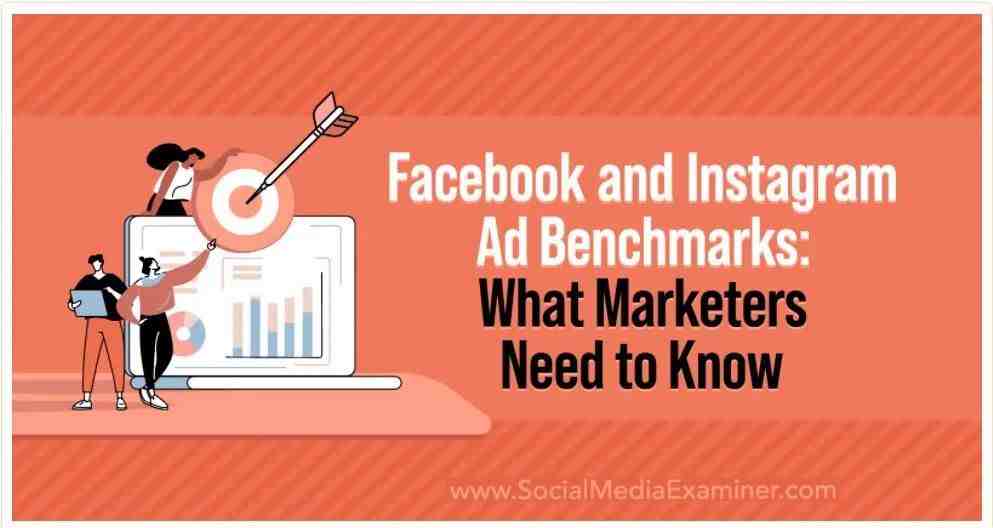 Facebook and Instagram Ad Benchmarks: What Marketers Need to Know

www.SocialMediaExaminer.com